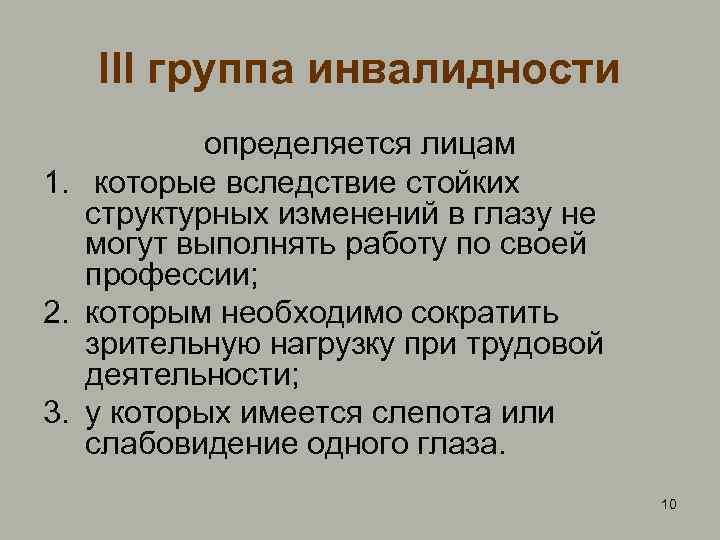 III группа инвалидности

определяется лицам

1. которые вследствие стойких структурных изменений в глазу не могут выполнять работу по своей профессии;
2. которым необходимо сократить зрительную нагрузку при трудовой деятельности;
3. у которых имеется слепота или слабовидение одного глаза.

10